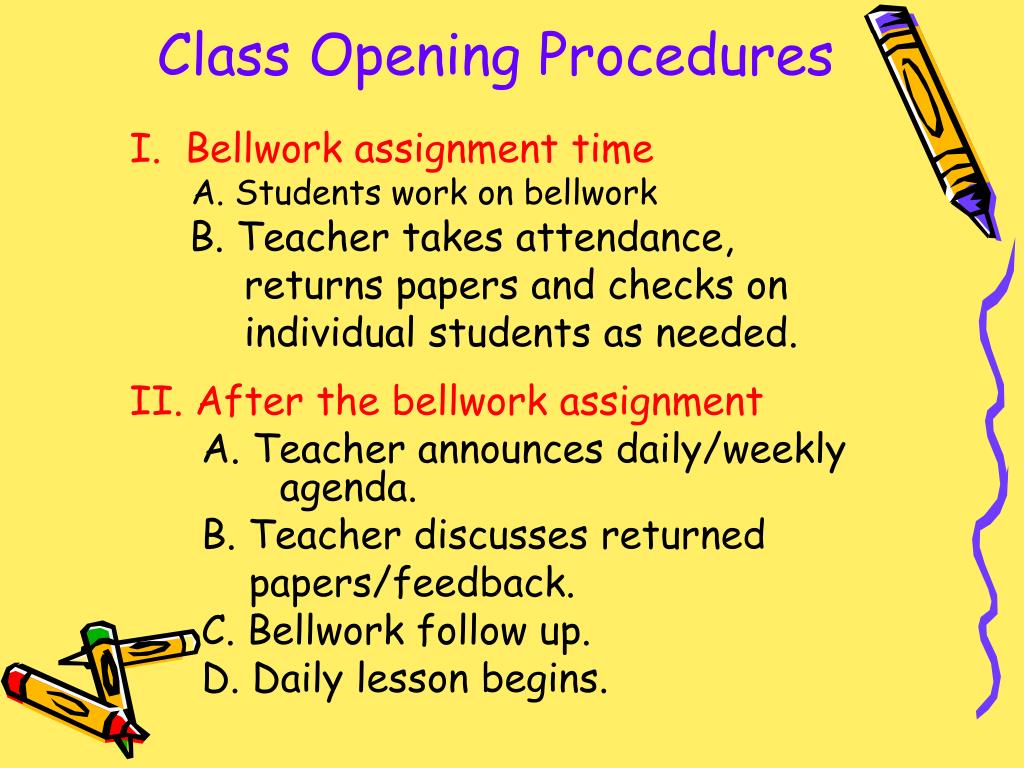 Class Opening Procedures

I. Bellwork assignment time
A. Students work on bellwork
B. Teacher takes attendance, returns papers and checks on individual students as needed.

II. After the bellwork assignment
A. Teacher announces daily/weekly agenda.
B. Teacher discusses returned papers/feedback.
C. Bellwork follow up.
D. Daily lesson begins.